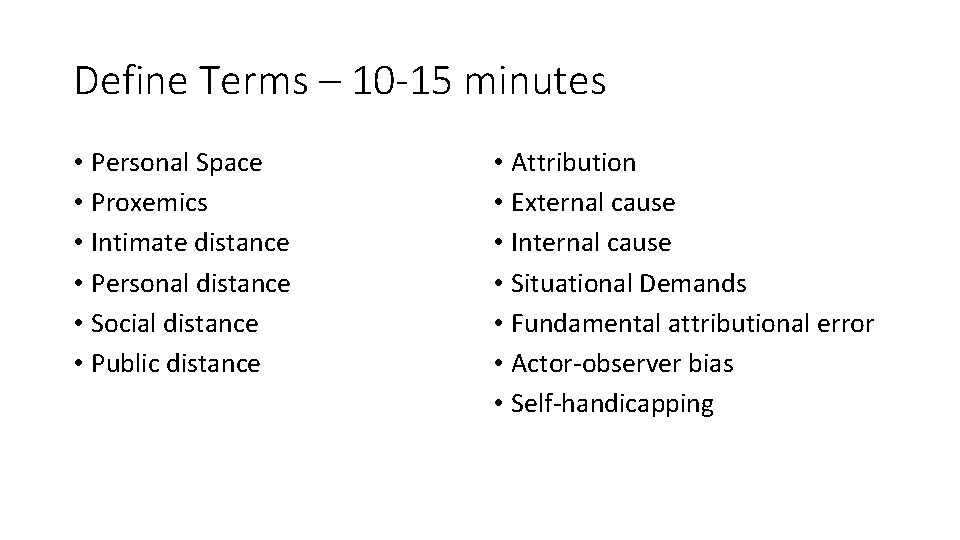 Define Terms – 10-15 minutes

• Personal Space
• Proxemics
• Intimate distance
• Personal distance
• Social distance
• Public distance

• Attribution
• External cause
• Internal cause
• Situational Demands
• Fundamental attributional error
• Actor-observer bias
• Self-handicapping